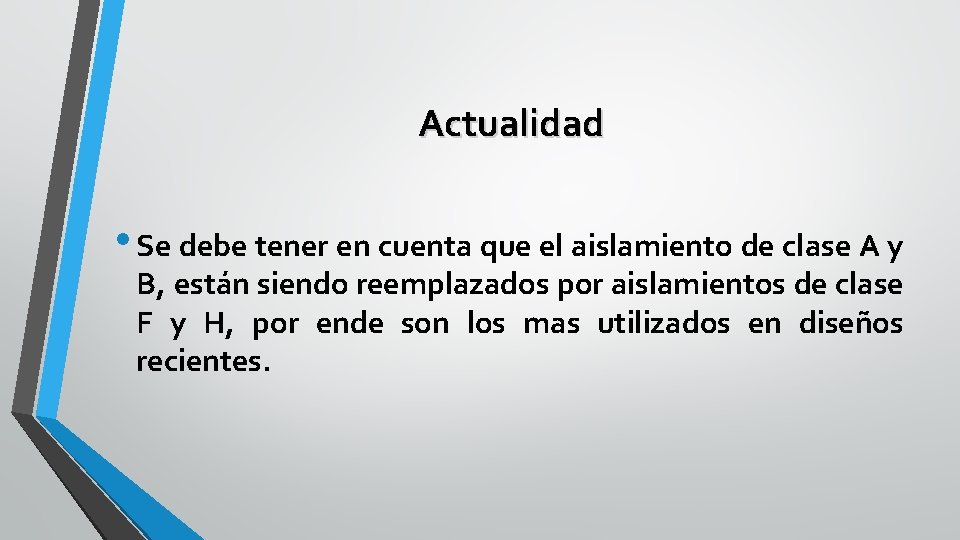 Actualidad

• Se debe tener en cuenta que el aislamiento de clase A y B, están siendo reemplazados por aislamientos de clase F y H, por ende son los mas utilizados en diseños recientes.